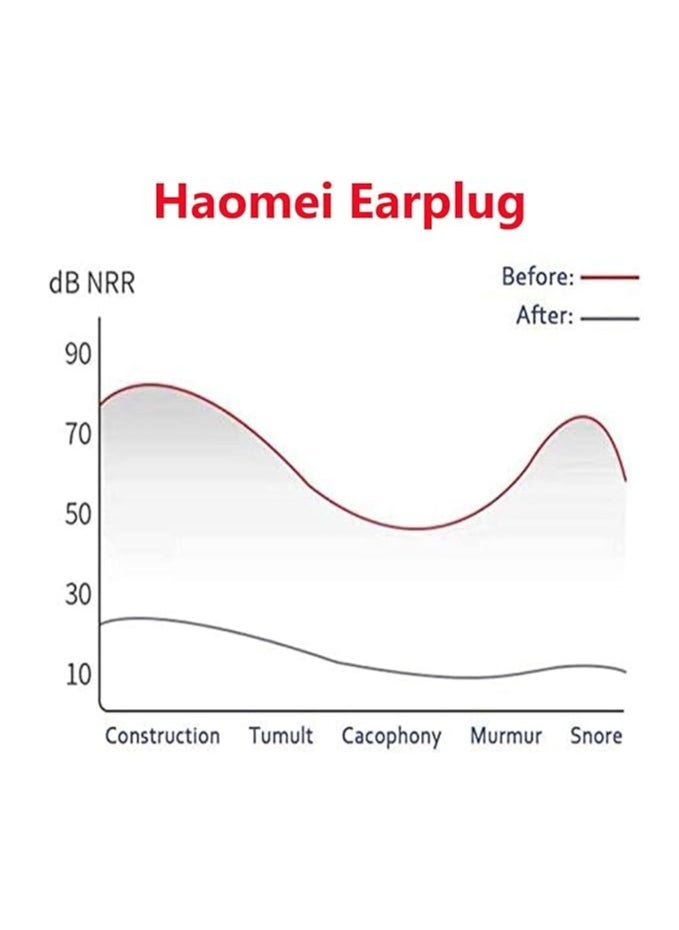 Haomei Earplug

dB NRR

Before:
After:

90
70
50
30
10

Construction Tumult Cacophony Murmur Snore